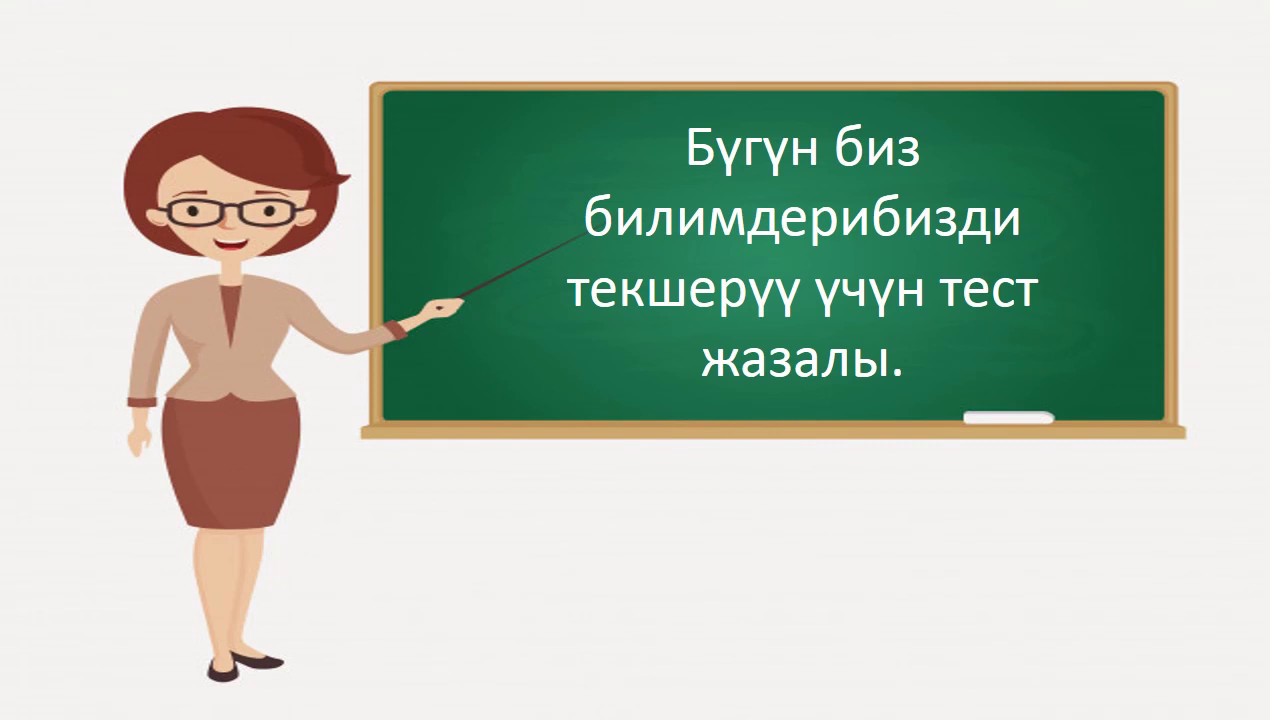 Бүгүн биз билимдерибизди текшерүү үчүн тест жазалы.